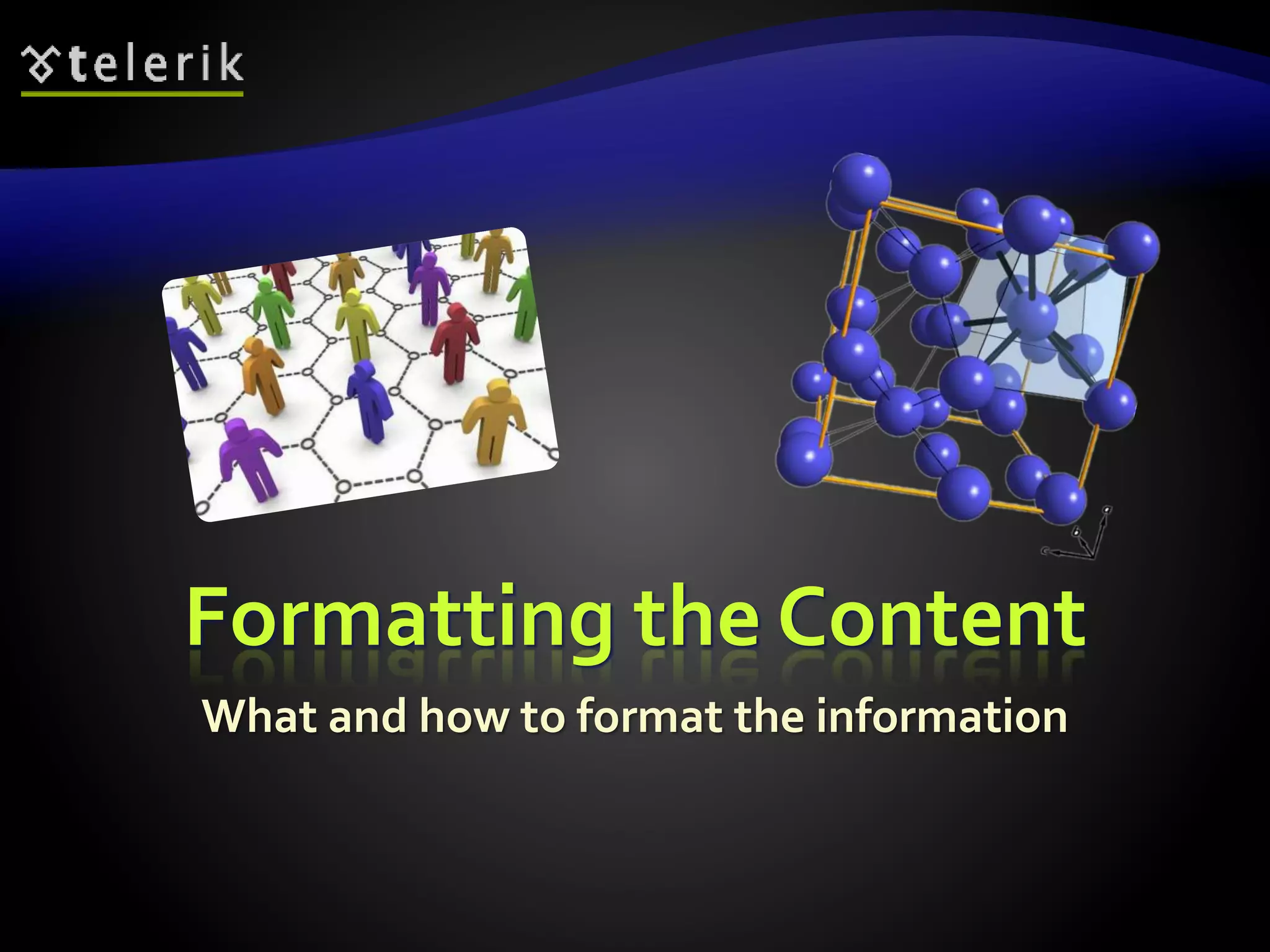 telerik

Formatting the Content

What and how to format the information